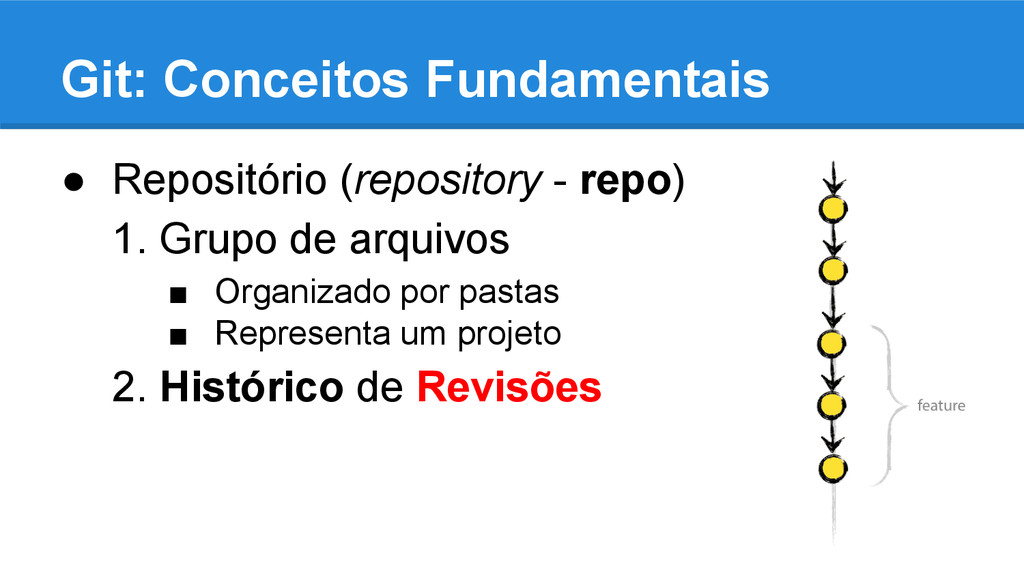 Git: Conceitos Fundamentais

● Repositório (repository - repo)

1. Grupo de arquivos

■ Organizado por pastas
■ Representa um projeto

2. Histórico de Revisões

feature